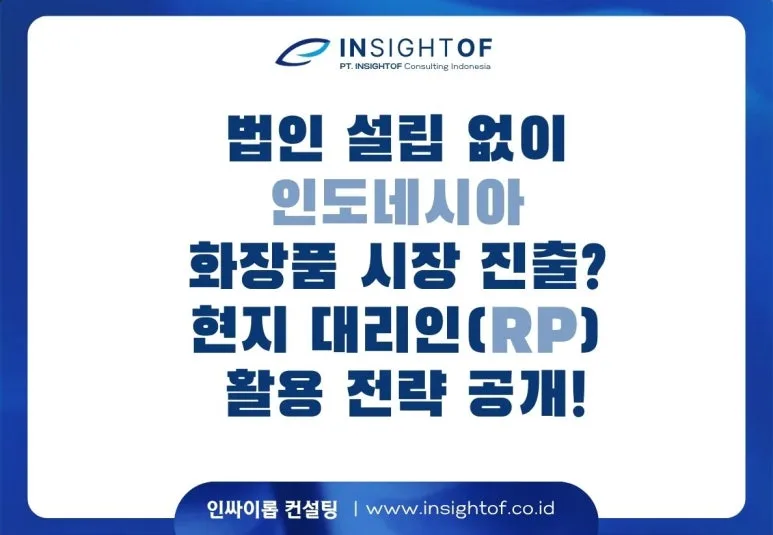 INSIGHTOF
PT. INSIGHTOF Consulting Indonesia

법인 설립 없이
인도네시아
화장품 시장 진출?
현지 대리인(RP)
활용 전략 공개!

인싸이롭 컨설팅 | www.insightof.co.id